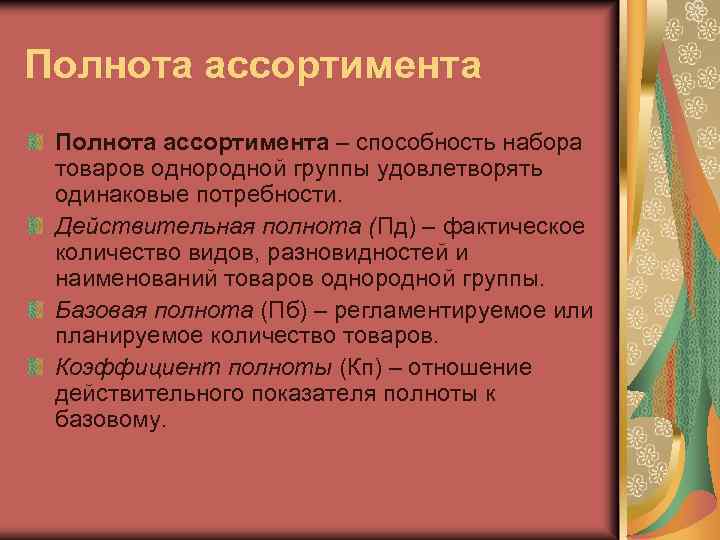 Полнота ассортимента

Полнота ассортимента – способность набора товаров однородной группы удовлетворять одинаковые потребности.

Действительная полнота (Пд) – фактическое количество видов, разновидностей и наименований товаров однородной группы.

Базовая полнота (Пб) – регламентируемое или планируемое количество товаров.

Коэффициент полноты (Кп) – отношение действительного показателя полноты к базовому.